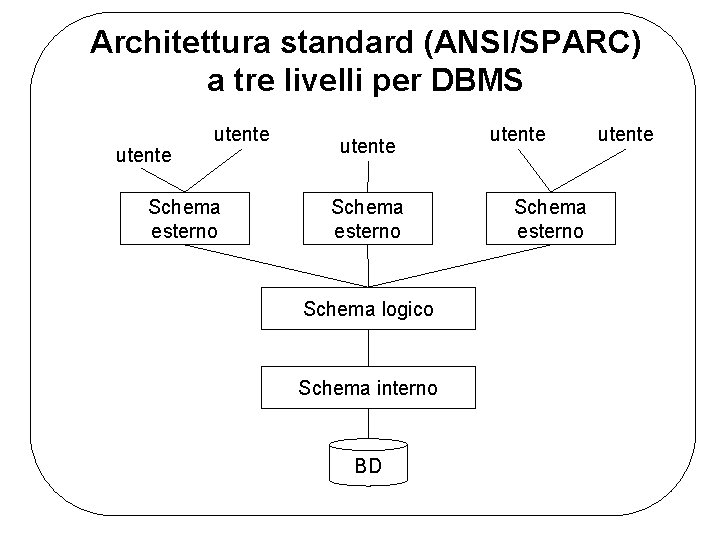 Architettura standard (ANSI/SPARC)
a tre livelli per DBMS

utente

utente

utente

utente

utente

Schema
esterno

Schema
esterno

Schema
esterno

Schema logico

Schema interno

BD